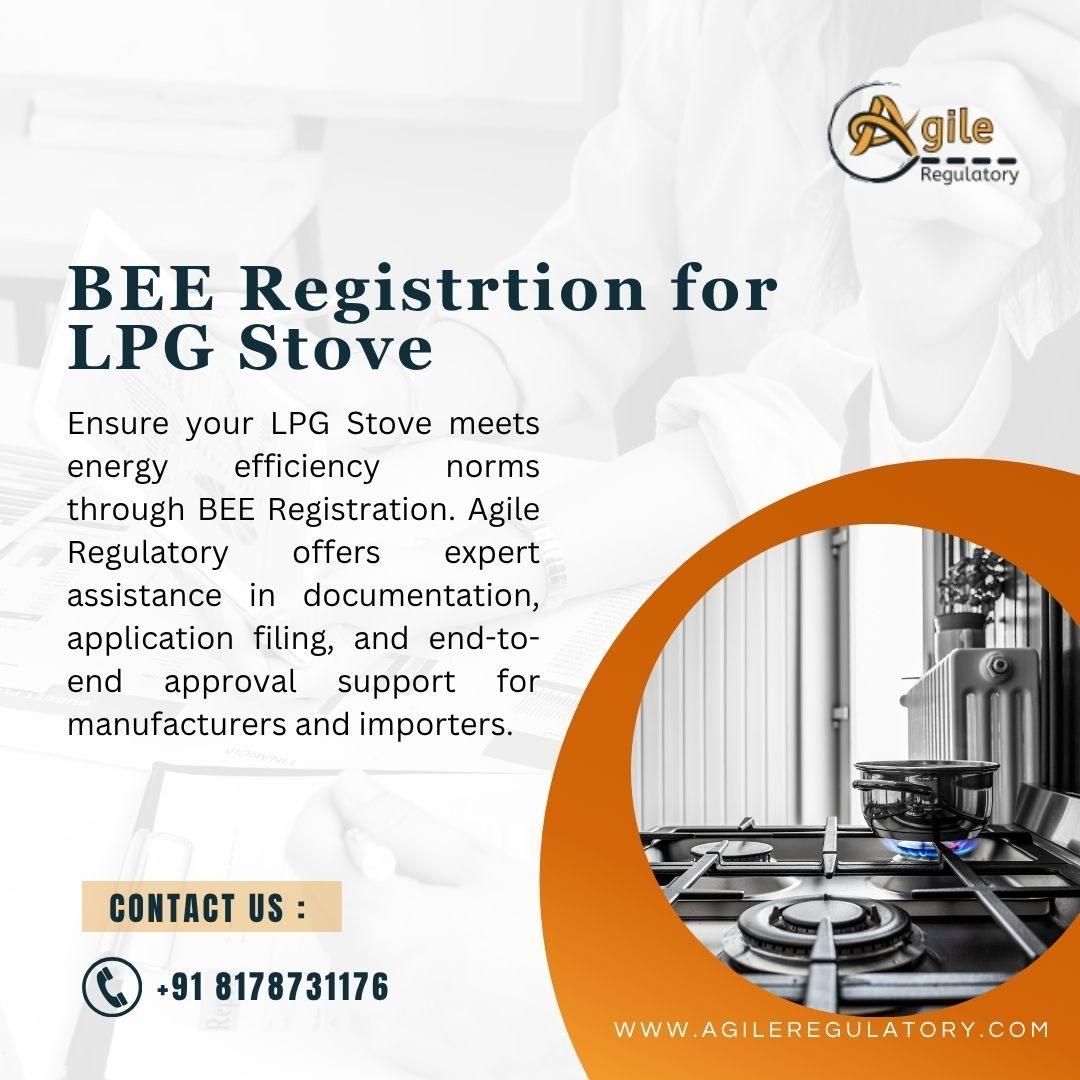 Agile
Regulatory

BEE Registrtion for LPG Stove

Ensure your LPG Stove meets energy efficiency norms through BEE Registration. Agile Regulatory offers expert assistance in documentation, application filing, and end-to-end approval support for manufacturers and importers.

CONTACT US :

+91 8178731176

WWW.AGILEREGULATORY.COM